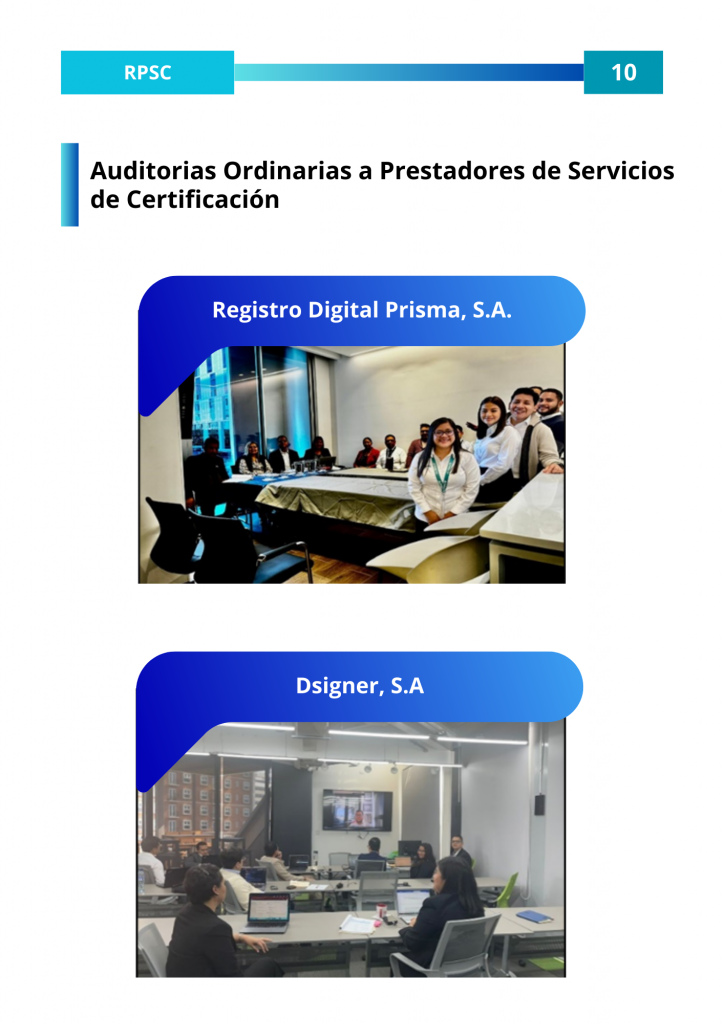 RPSC

10

Auditorias Ordinarias a Prestadores de Servicios de Certificación

Registro Digital Prisma, S.A.

Dsigner, S.A